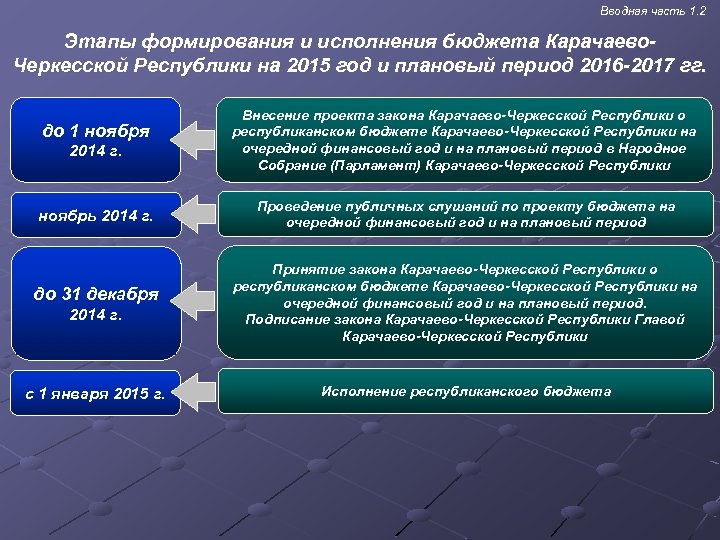 Вводная часть 1.2

Этапы формирования и исполнения бюджета Карачаево-Черкесской Республики на 2015 год и плановый период 2016-2017 гг.

до 1 ноября 2014 г.

Внесение проекта закона Карачаево-Черкесской Республики о республиканском бюджете Карачаево-Черкесской Республики на очередной финансовый год и на плановый период в Народное Собрание (Парламент) Карачаево-Черкесской Республики

ноябрь 2014 г.

Проведение публичных слушаний по проекту бюджета на очередной финансовый год и на плановый период

до 31 декабря 2014 г.

Принятие закона Карачаево-Черкесской Республики о республиканском бюджете Карачаево-Черкесской Республики на очередной финансовый год и на плановый период. Подписание закона Карачаево-Черкесской Республики Главой Карачаево-Черкесской Республики

с 1 января 2015 г.

Исполнение республиканского бюджета